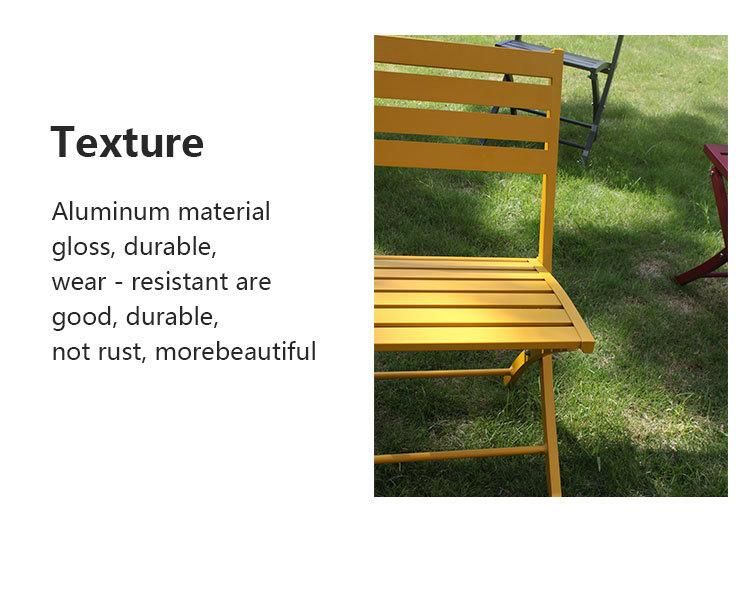 Texture

Aluminum material
gloss, durable,
wear - resistant are
good, durable,
not rust, morebeautiful